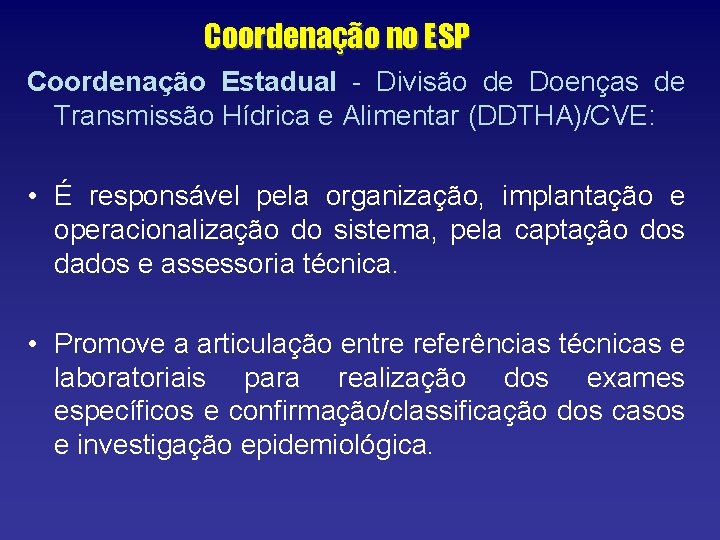 Coordenação no ESP

Coordenação Estadual - Divisão de Doenças de Transmissão Hídrica e Alimentar (DDTHA)/CVE:

• É responsável pela organização, implantação e operacionalização do sistema, pela captação dos dados e assessoria técnica.

• Promove a articulação entre referências técnicas e laboratoriais para realização dos exames específicos e confirmação/classificação dos casos e investigação epidemiológica.